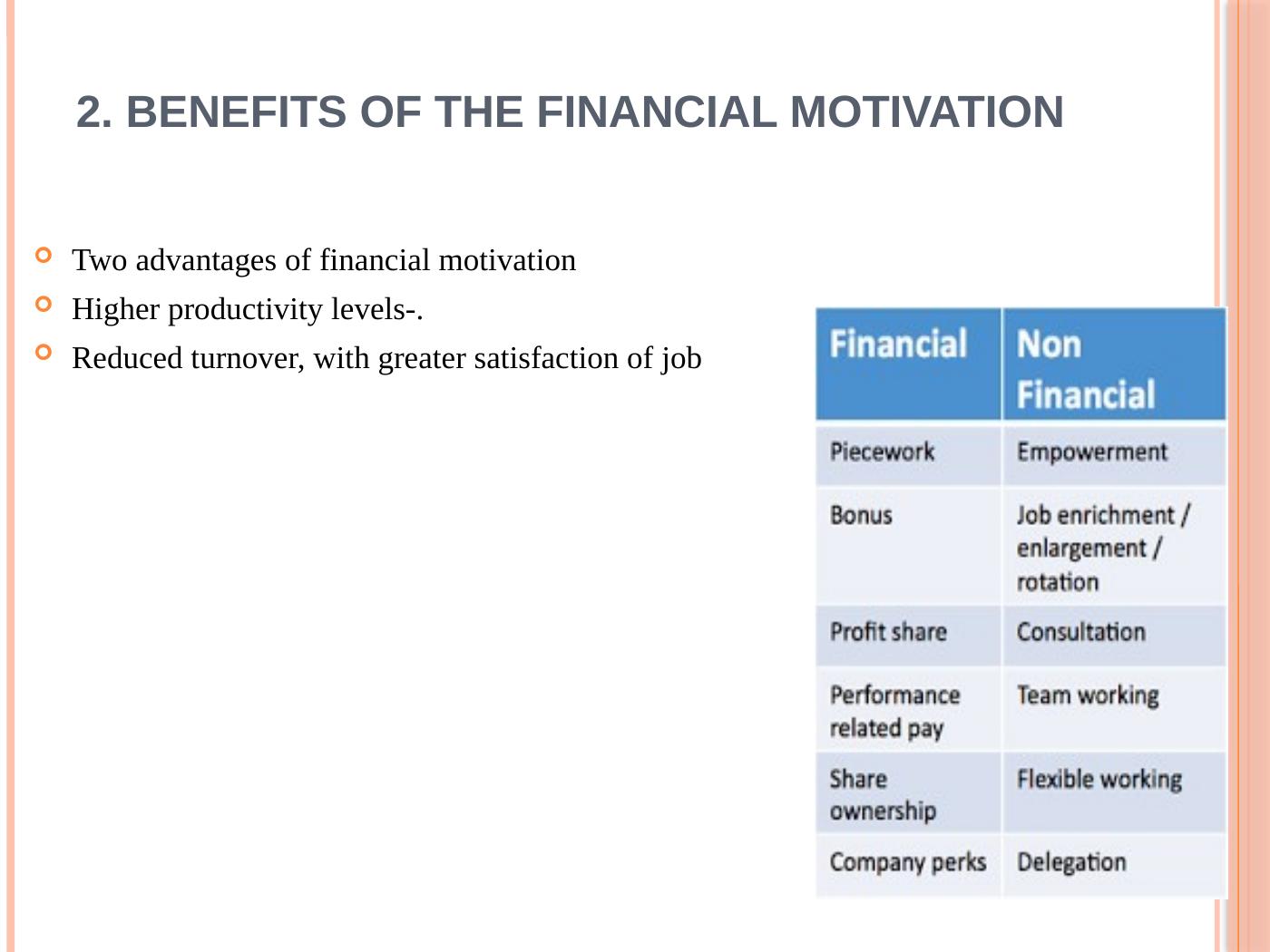 2. BENEFITS OF THE FINANCIAL MOTIVATION

Two advantages of financial motivation
Higher productivity levels-.
Reduced turnover, with greater satisfaction of job

| Financial | Non Financial |
|---|---|
| Piecework | Empowerment |
| Bonus | Job enrichment / enlargement / rotation |
| Profit share | Consultation |
| Performance related pay | Team working |
| Share ownership | Flexible working |
| Company perks | Delegation |